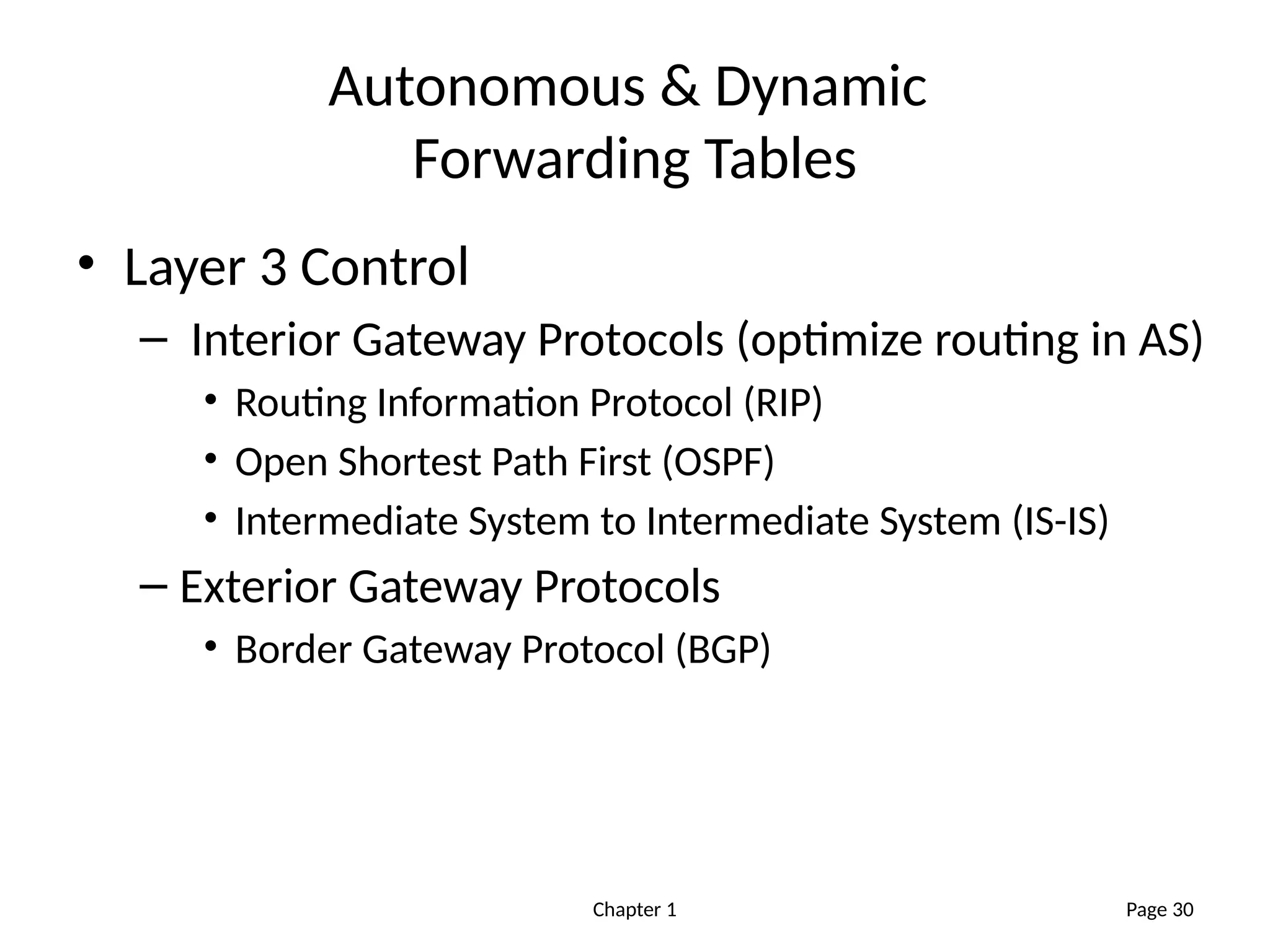 Autonomous & Dynamic Forwarding Tables

• Layer 3 Control
– Interior Gateway Protocols (optimize routing in AS)
• Routing Information Protocol (RIP)
• Open Shortest Path First (OSPF)
• Intermediate System to Intermediate System (IS-IS)
– Exterior Gateway Protocols
• Border Gateway Protocol (BGP)

Chapter 1

Page 30